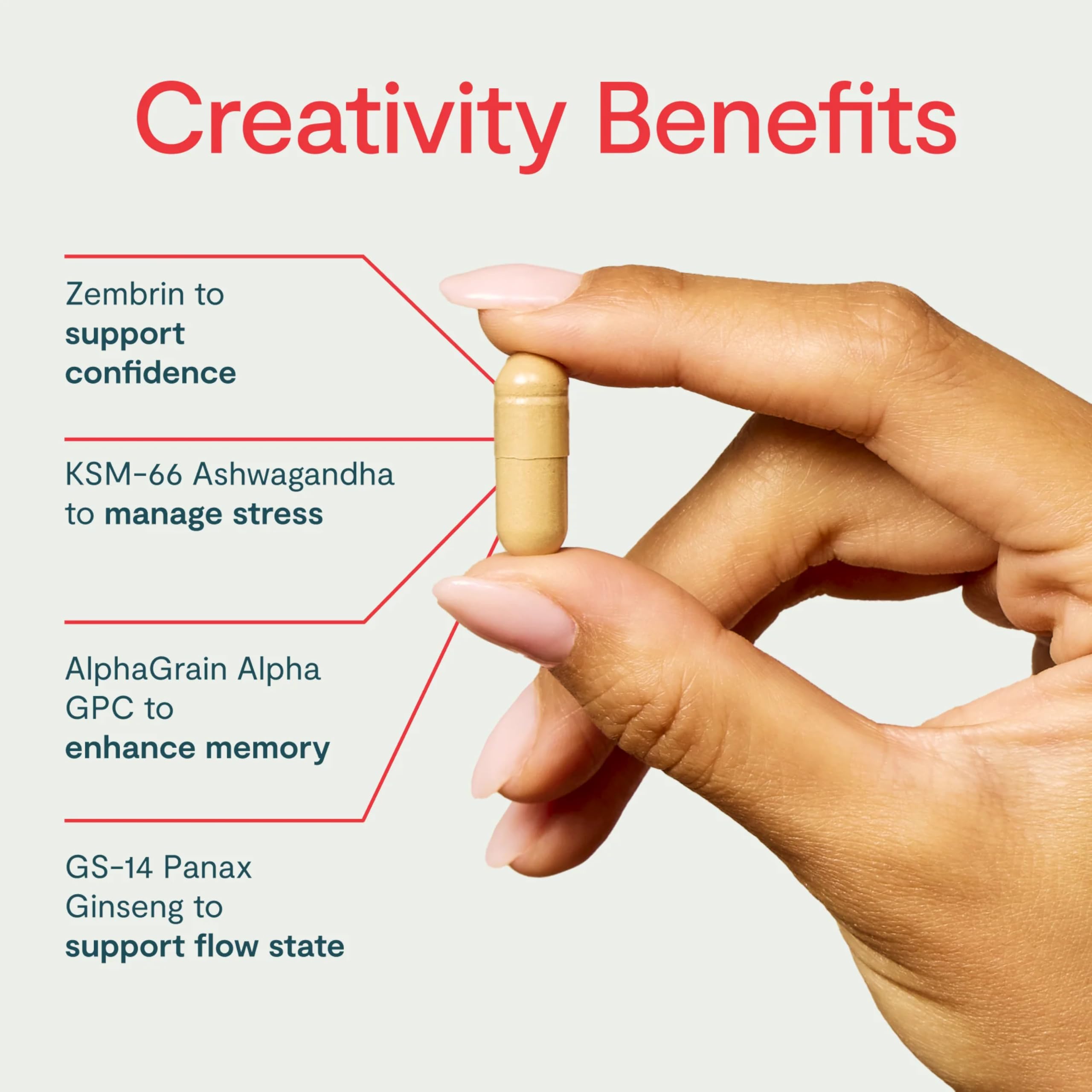 Creativity Benefits

Zembrin to support confidence

KSM-66 Ashwagandha to manage stress

AlphaGrain Alpha GPC to enhance memory

GS-14 Panax Ginseng to support flow state